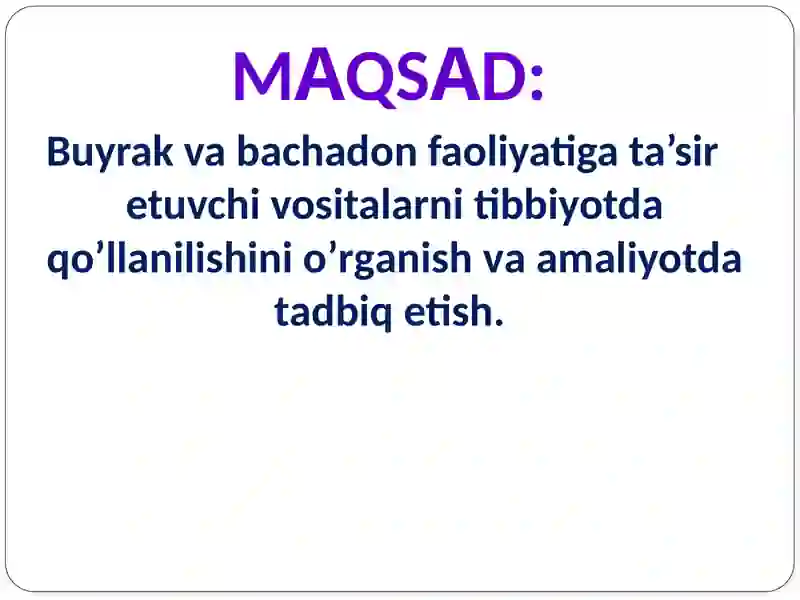 MAQSAD:

Buyrak va bachadon faoliyatiga ta’sir etuvchi vositalarni tibbiyotda qo’llanilishini o’rganish va amaliyotda tadbiq etish.